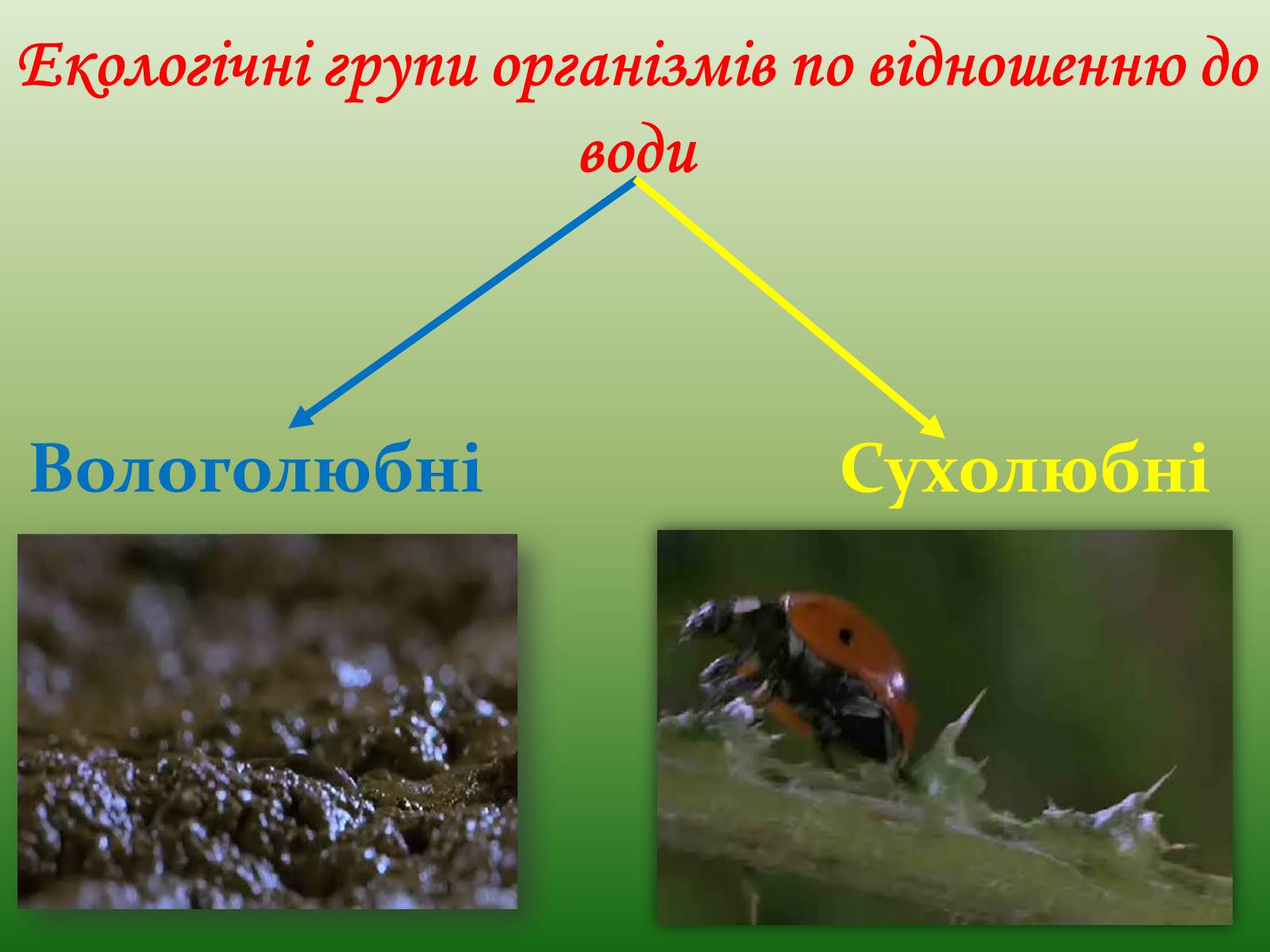 Екологічні групи організмів по відношенню до води

Вологолюбні

Сухолюбні